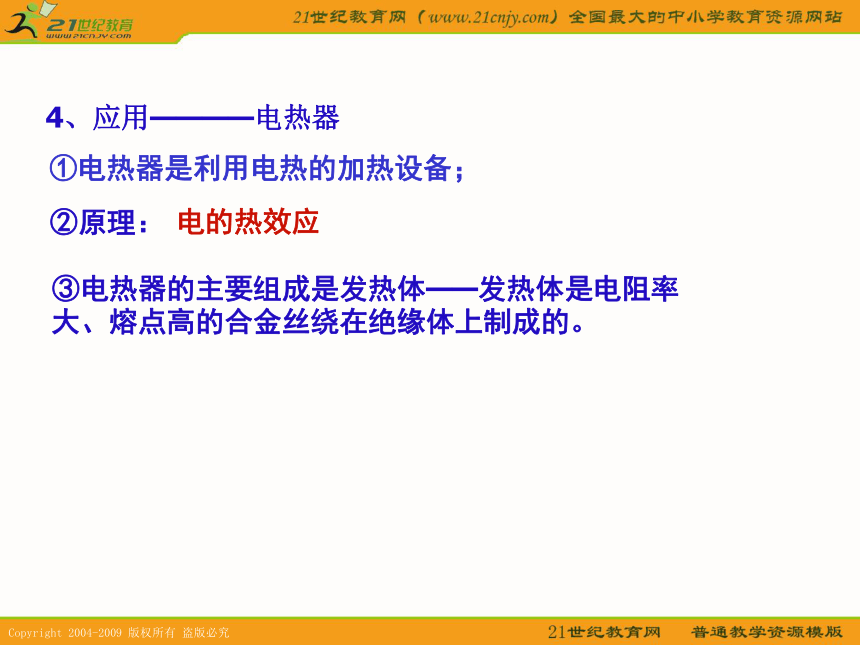 21世纪教育
www.21cnjy.com

21世纪教育网（www.21cnjy.com）全国最大的中小学教育资源网站

4、应用————电热器

①电热器是利用电热的加热设备；

②原理： 电的热效应

③电热器的主要组成是发热体——发热体是电阻率大、熔点高的合金丝绕在绝缘体上制成的。

Copyright 2004-2009 版权所有 盗版必究

21世纪教育网 普通教学资源模版